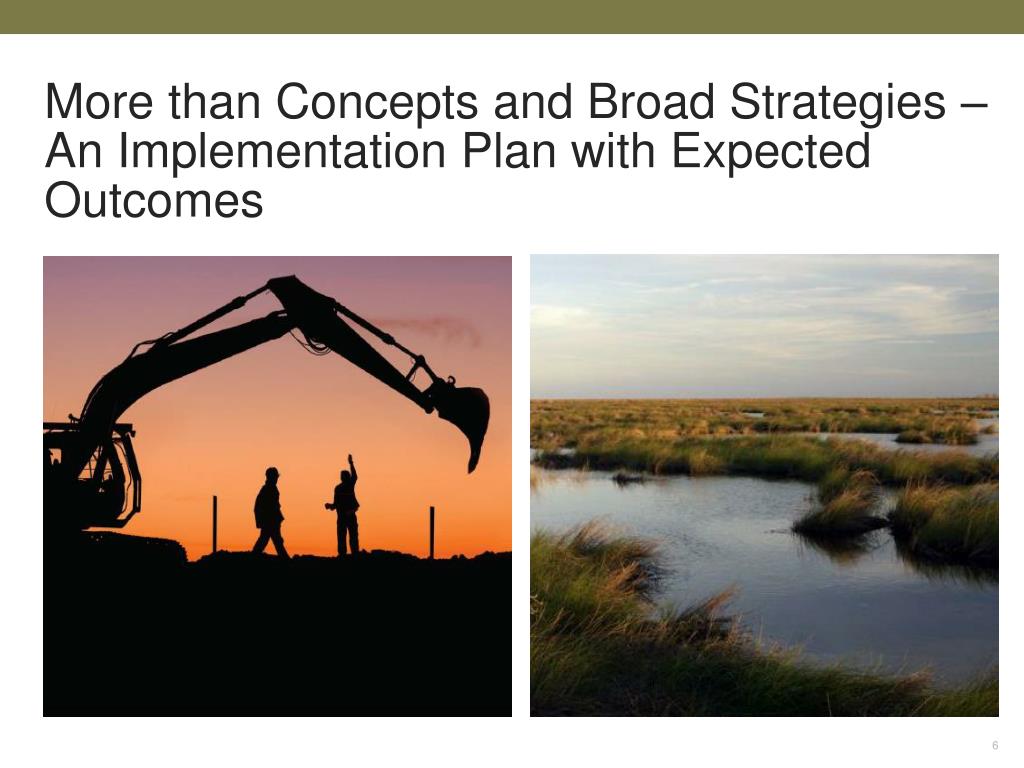 More than Concepts and Broad Strategies – An Implementation Plan with Expected Outcomes

6